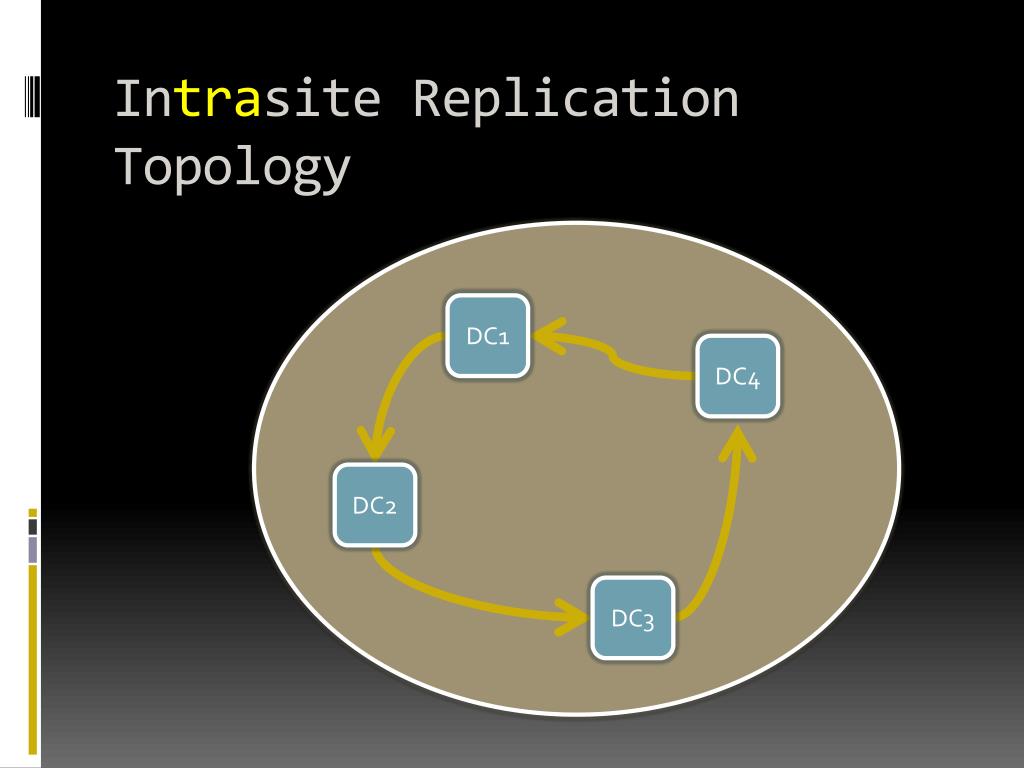 Intrasite Replication Topology

DC1

DC4

DC2

DC3